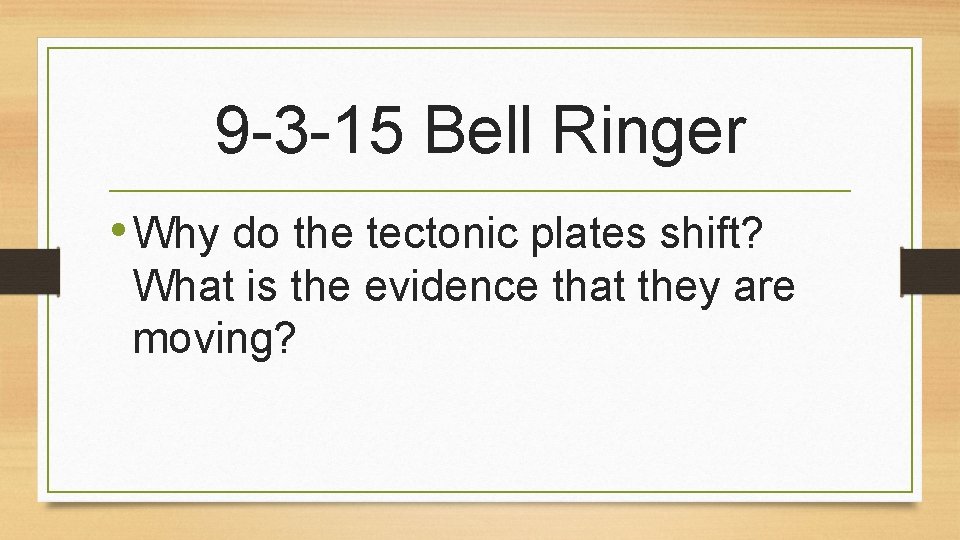 9-3-15 Bell Ringer

• Why do the tectonic plates shift? What is the evidence that they are moving?